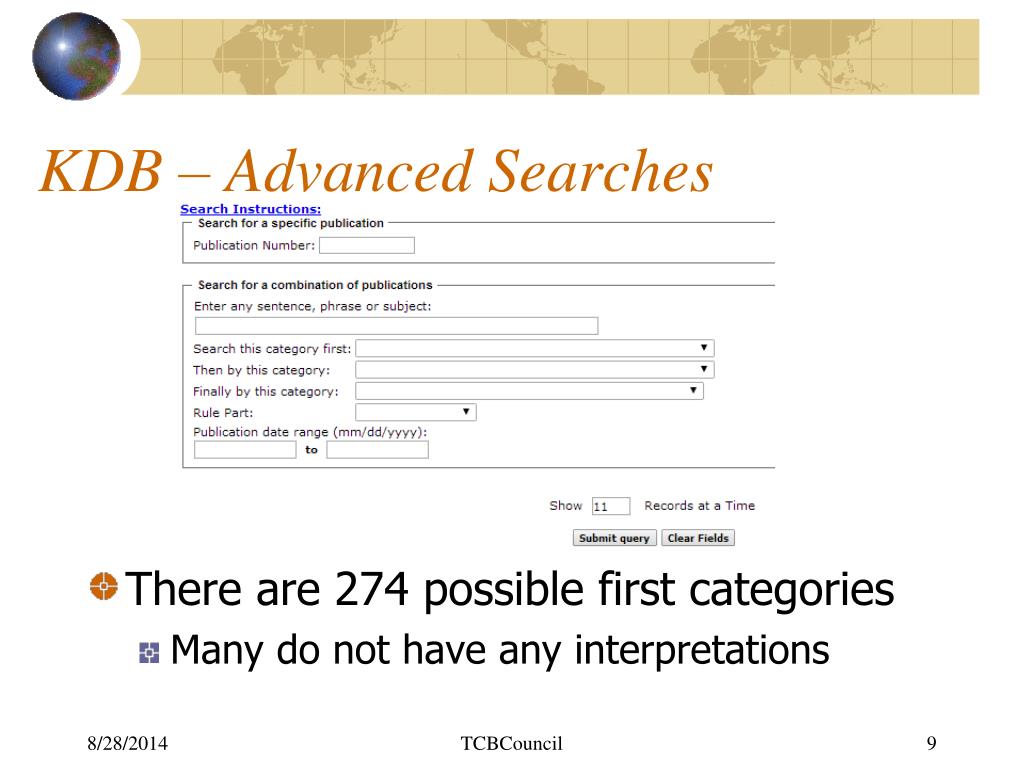 KDB – Advanced Searches

Search Instructions:

Search for a specific publication

Publication Number:

Search for a combination of publications

Enter any sentence, phrase or subject:

Search this category first:

Then by this category:

Finally by this category:

Rule Part:

Publication date range (mm/dd/yyyy):

to

Show 11 Records at a Time

Submit query Clear Fields

There are 274 possible first categories

Many do not have any interpretations

8/28/2014 TCBCouncil 9